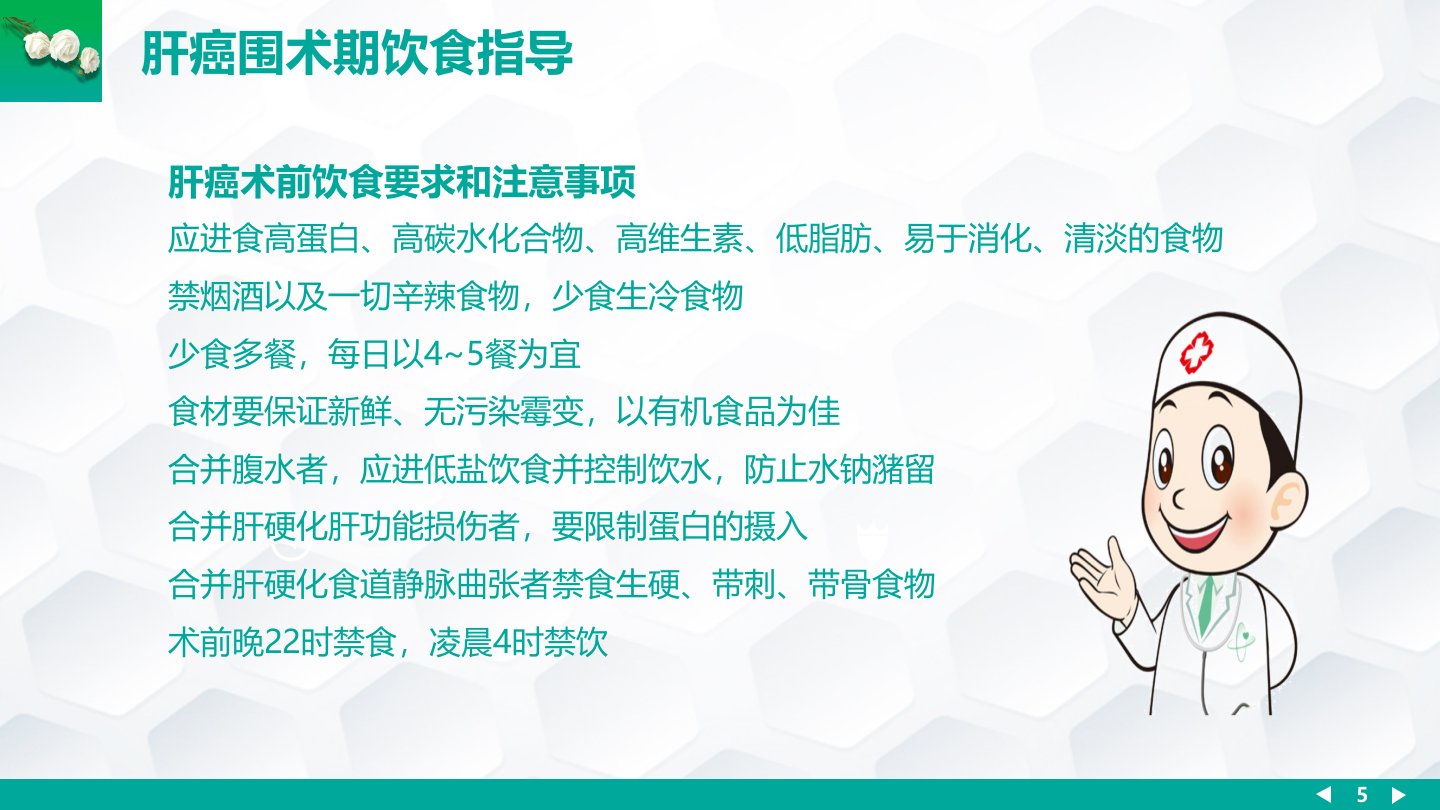 肝癌围术期饮食指导

肝癌术前饮食要求和注意事项

应进食高蛋白、高碳水化合物、高维生素、低脂肪、易于消化、清淡的食物

禁烟酒以及一切辛辣食物，少食生冷食物

少食多餐，每日以4~5餐为宜

食材要保证新鲜、无污染霉变，以有机食品为佳

合并腹水者，应进低盐饮食并控制饮水，防止水钠潴留

合并肝硬化肝功能损伤者，要限制蛋白的摄入

合并肝硬化食道静脉曲张者禁食生硬、带刺、带骨食物

术前晚22时禁食，凌晨4时禁饮

5